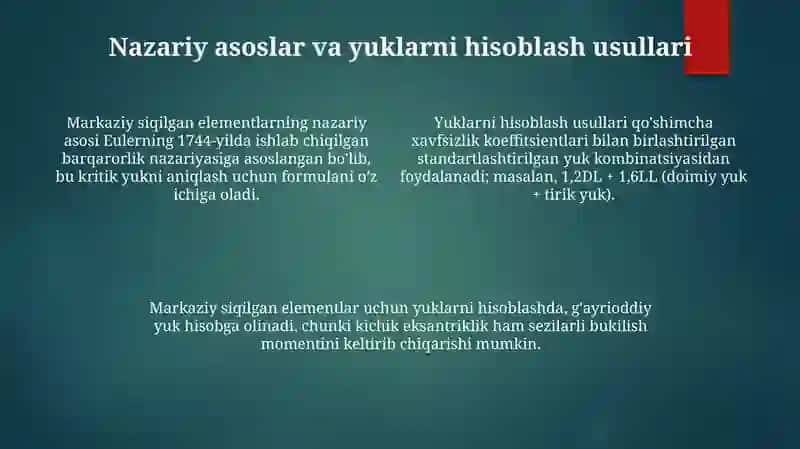 Nazariy asoslar va yuklarni hisoblash usullari

Markaziy siqilgan elementlarning nazariy asosi Eulerning 1744-yilda ishlab chiqilgan barqarorlik nazariyasiga asoslangan bo'lib, bu kritik yukni aniqlash uchun formulani o'z ichiga oladi.

Yuklarni hisoblash usullari qo'shimcha xavfsizlik koeffitsientlari bilan birlashtirilgan standartlashtirilgan yuk kombinatsiyasidan foydalanadi; masalan, 1,2DL + 1,6LL (doimiy yuk + tirik yuk).

Markaziy siqilgan elementlar uchun yuklarni hisoblashda, g'ayrioddiy yuk hisobga olinadi, chunki kichik eksantriklik ham sezilarli bukilish momentini keltirib chiqarishi mumkin.